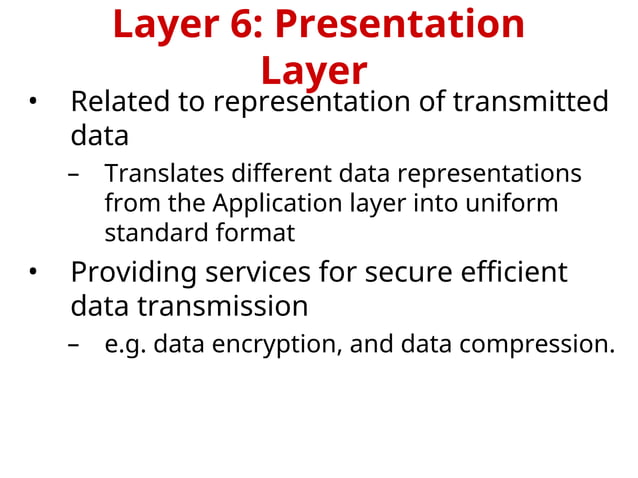 Layer 6: Presentation Layer

• Related to representation of transmitted data
  – Translates different data representations from the Application layer into uniform standard format
• Providing services for secure efficient data transmission
  – e.g. data encryption, and data compression.